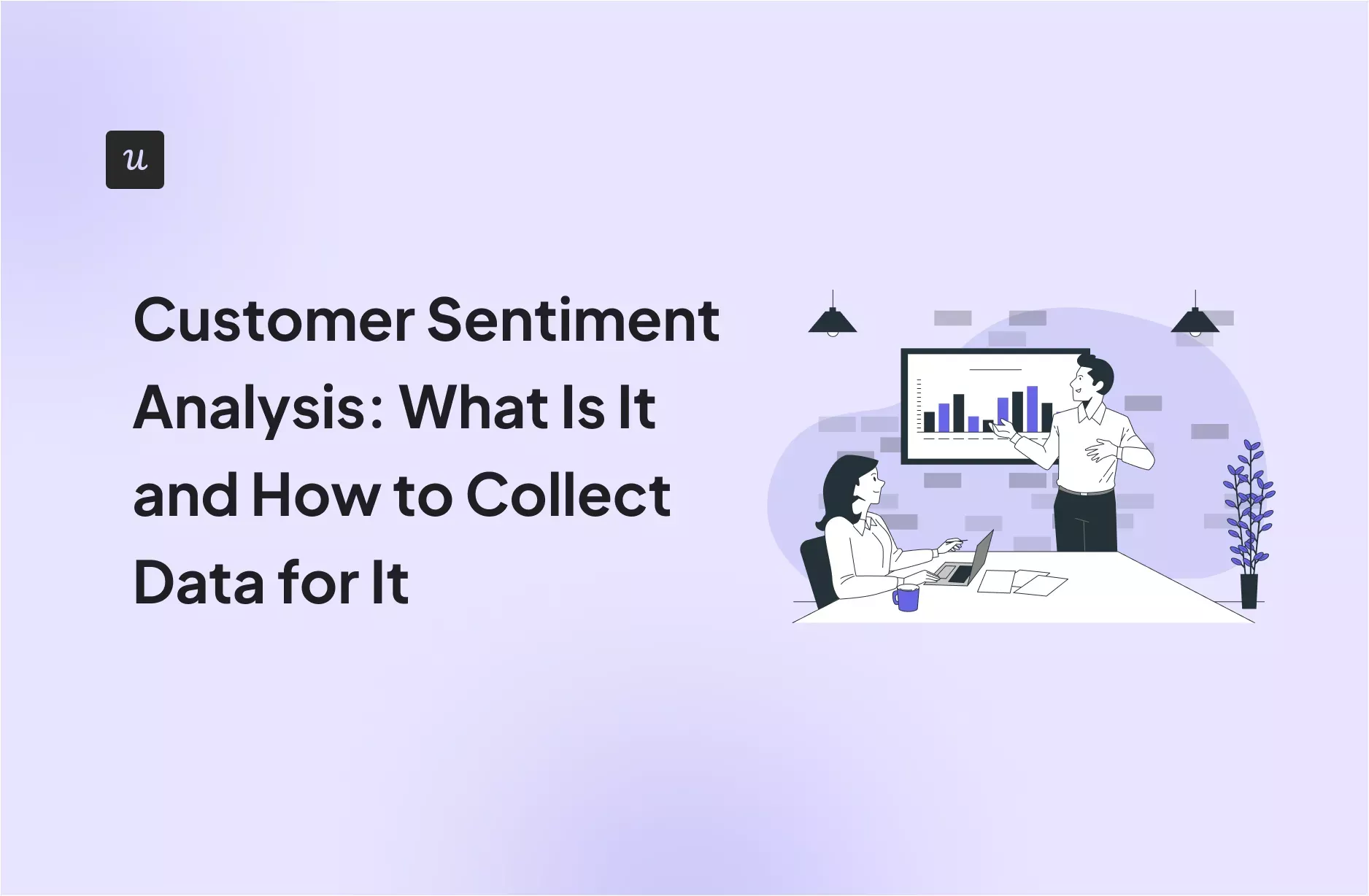 u

Customer Sentiment Analysis: What Is It and How to Collect Data for It